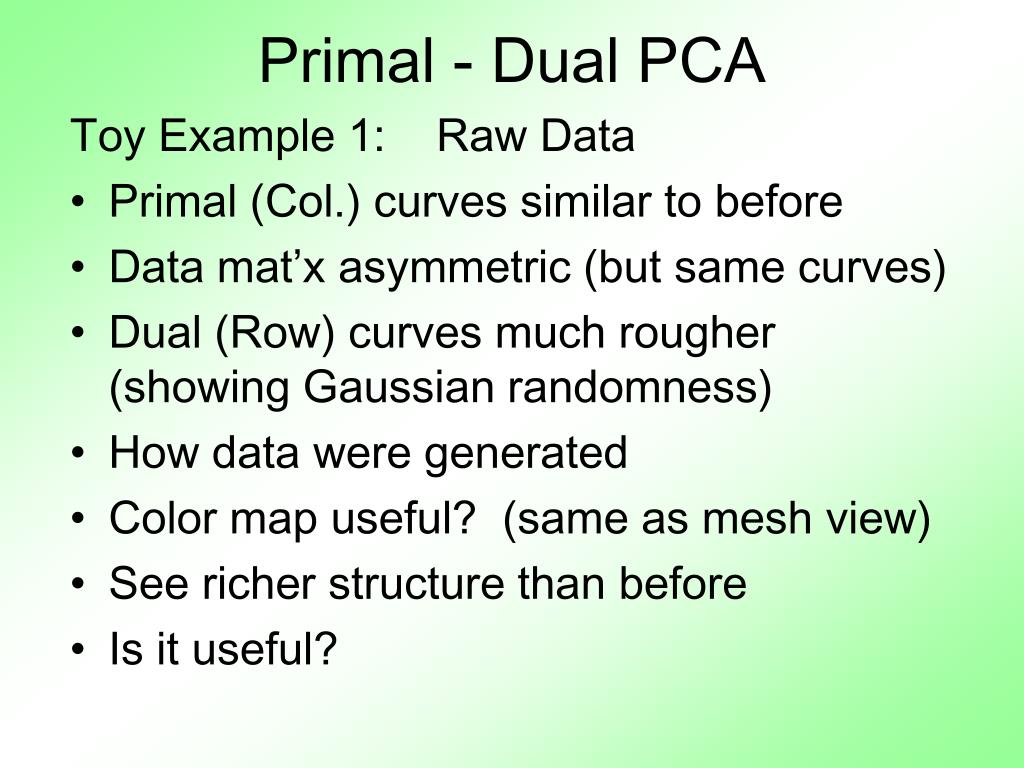 Primal - Dual PCA

Toy Example 1: Raw Data

• Primal (Col.) curves similar to before
• Data mat’x asymmetric (but same curves)
• Dual (Row) curves much rougher (showing Gaussian randomness)
• How data were generated
• Color map useful? (same as mesh view)
• See richer structure than before
• Is it useful?